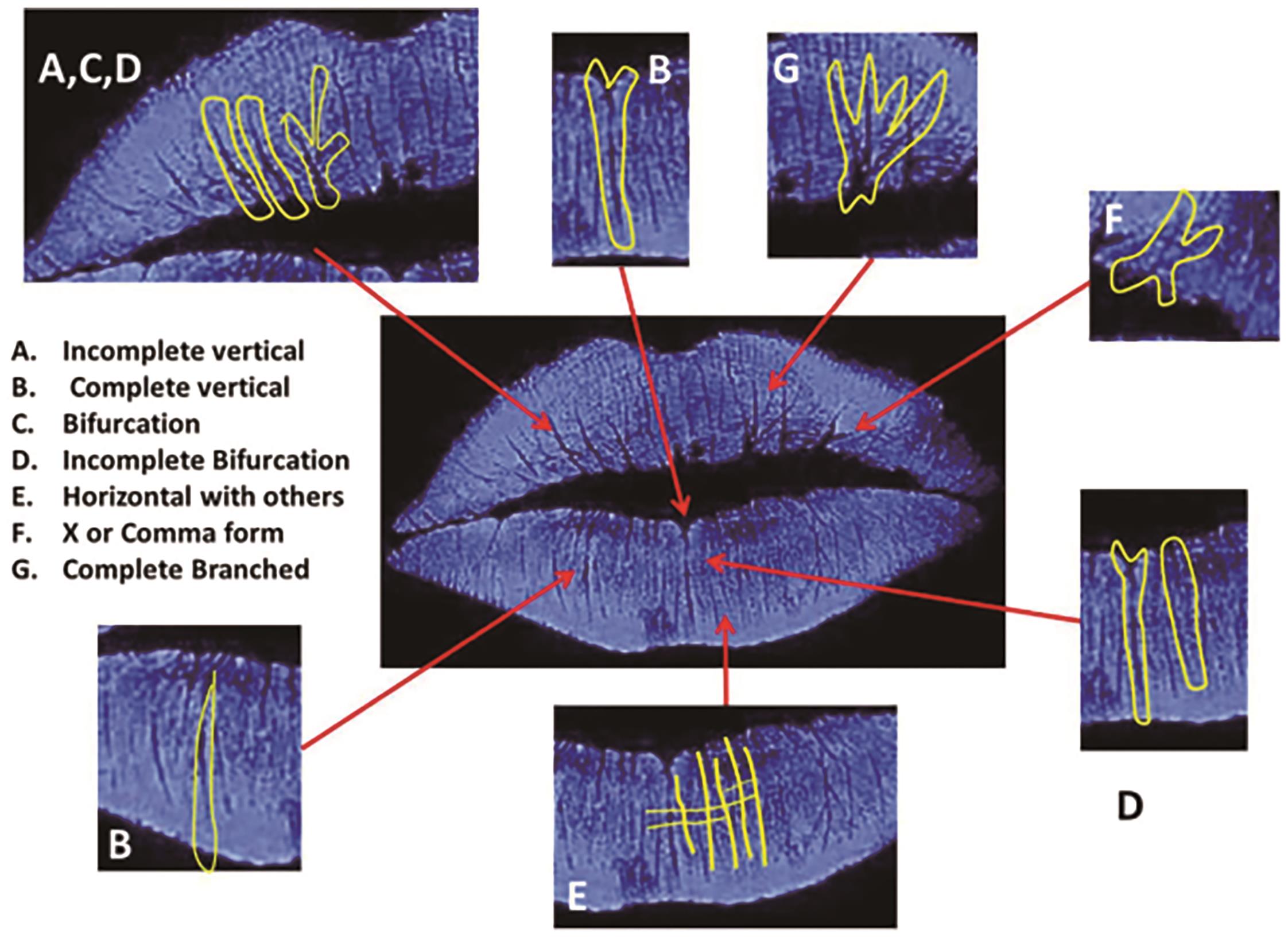 A,C,D

B

G

F

A. Incomplete vertical
B. Complete vertical
C. Bifurcation
D. Incomplete Bifurcation
E. Horizontal with others
F. X or Comma form
G. Complete Branched

B

E

D